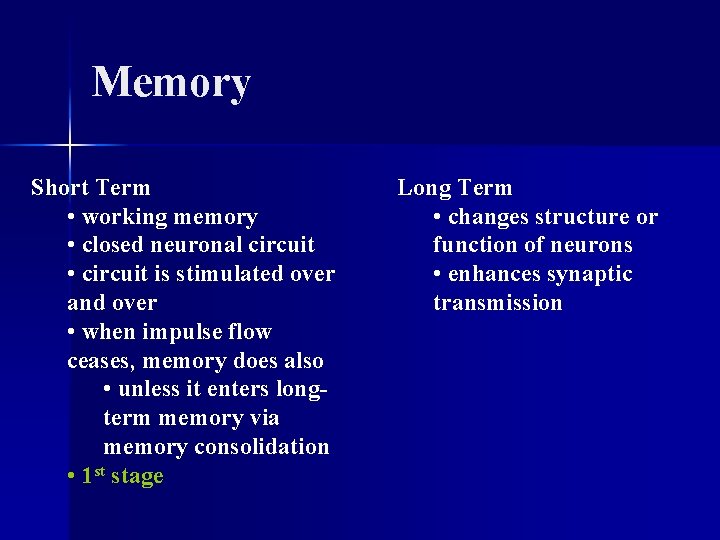 Memory

Short Term
• working memory
• closed neuronal circuit
• circuit is stimulated over and over
• when impulse flow ceases, memory does also
• unless it enters long-term memory via memory consolidation
• 1$^{st}$ stage

Long Term
• changes structure or function of neurons
• enhances synaptic transmission